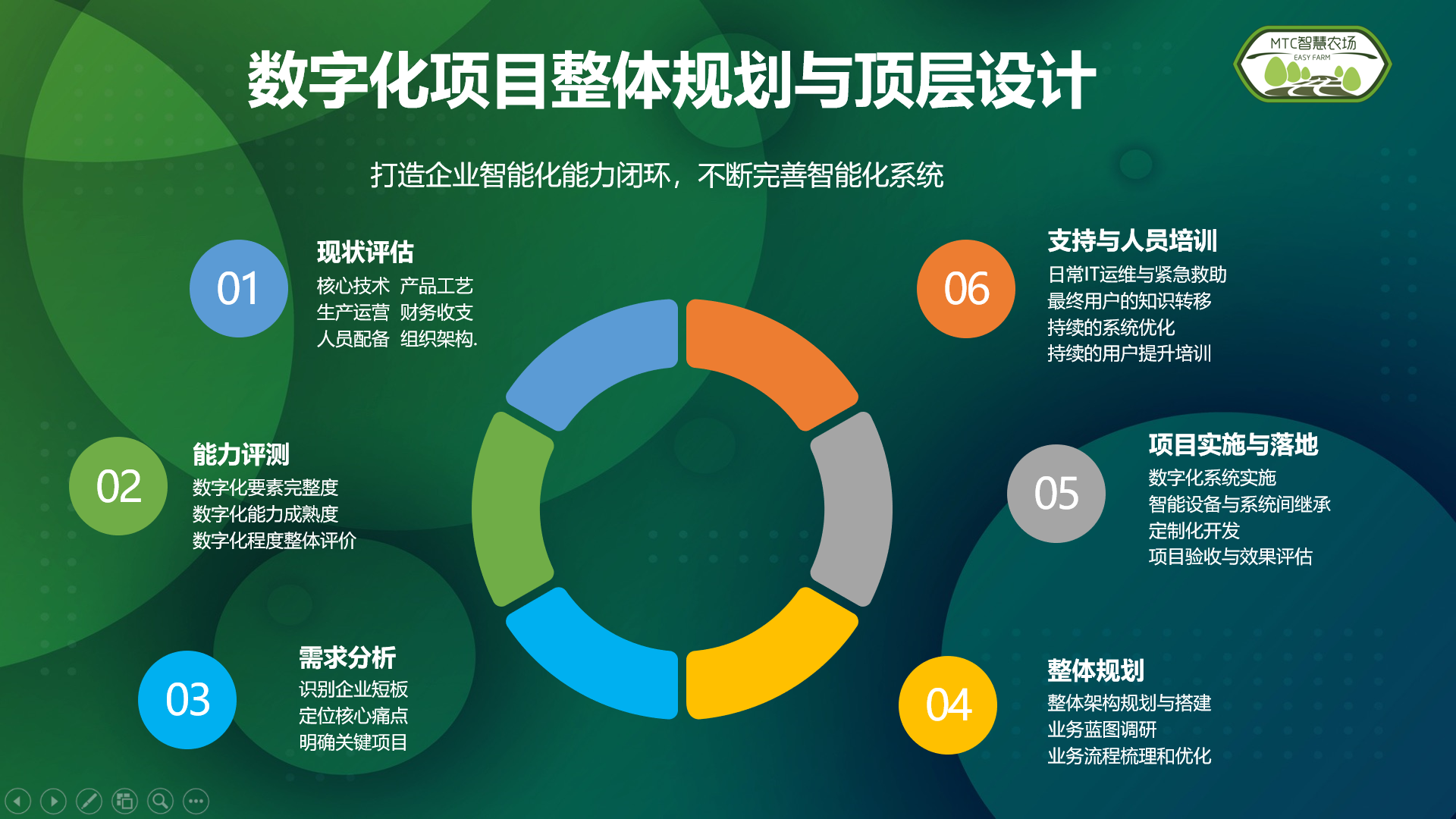 数字化项目整体规划与顶层设计

MTC智慧农场
EASY FARM

打造企业智能化能力闭环，不断完善智能化系统

01
现状评估
核心技术 产品工艺
生产运营 财务收支
人员配备 组织架构.

02
能力评测
数字化要素完整度
数字化能力成熟度
数字化程度整体评价

03
需求分析
识别企业短板
定位核心痛点
明确关键项目

06
支持与人员培训
日常IT运维与紧急救助
最终用户的知识转移
持续的系统优化
持续的用户提升培训

05
项目实施与落地
数字化系统实施
智能设备与系统间继承
定制化开发
项目验收与效果评估

04
整体规划
整体架构规划与搭建
业务蓝图调研
业务流程梳理和优化